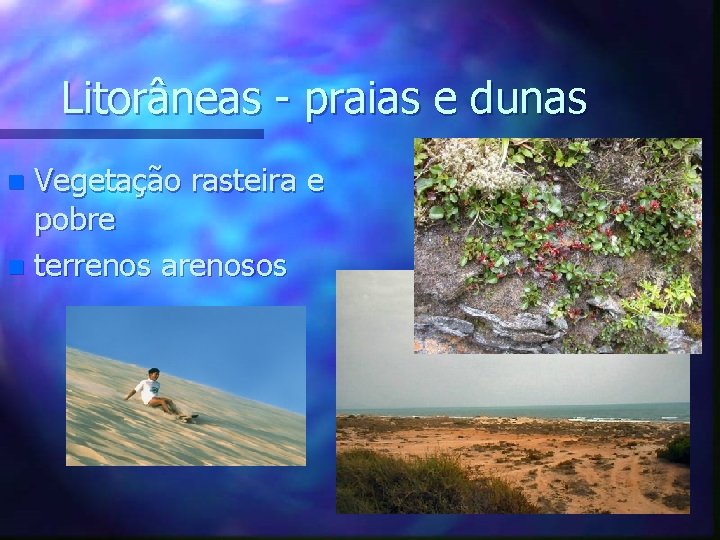 Litorâneas - praias e dunas

Vegetação rasteira e pobre

terrenos arenosos